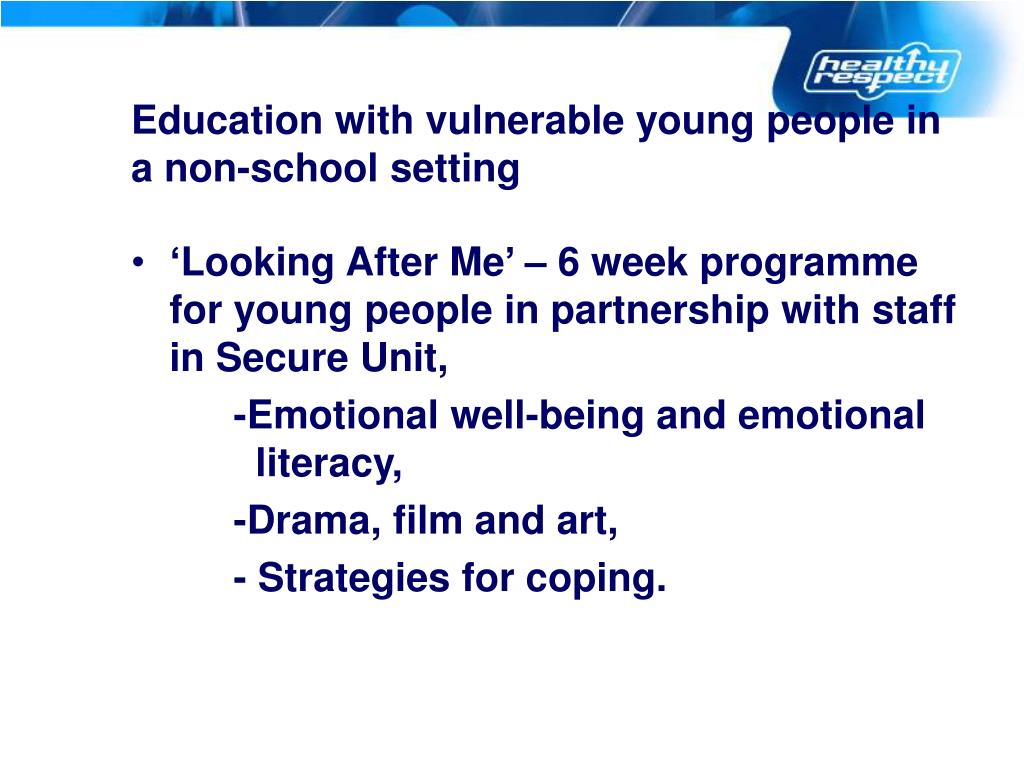 healthy respect

Education with vulnerable young people in a non-school setting

• ‘Looking After Me’ – 6 week programme for young people in partnership with staff in Secure Unit,

-Emotional well-being and emotional literacy,

-Drama, film and art,

- Strategies for coping.